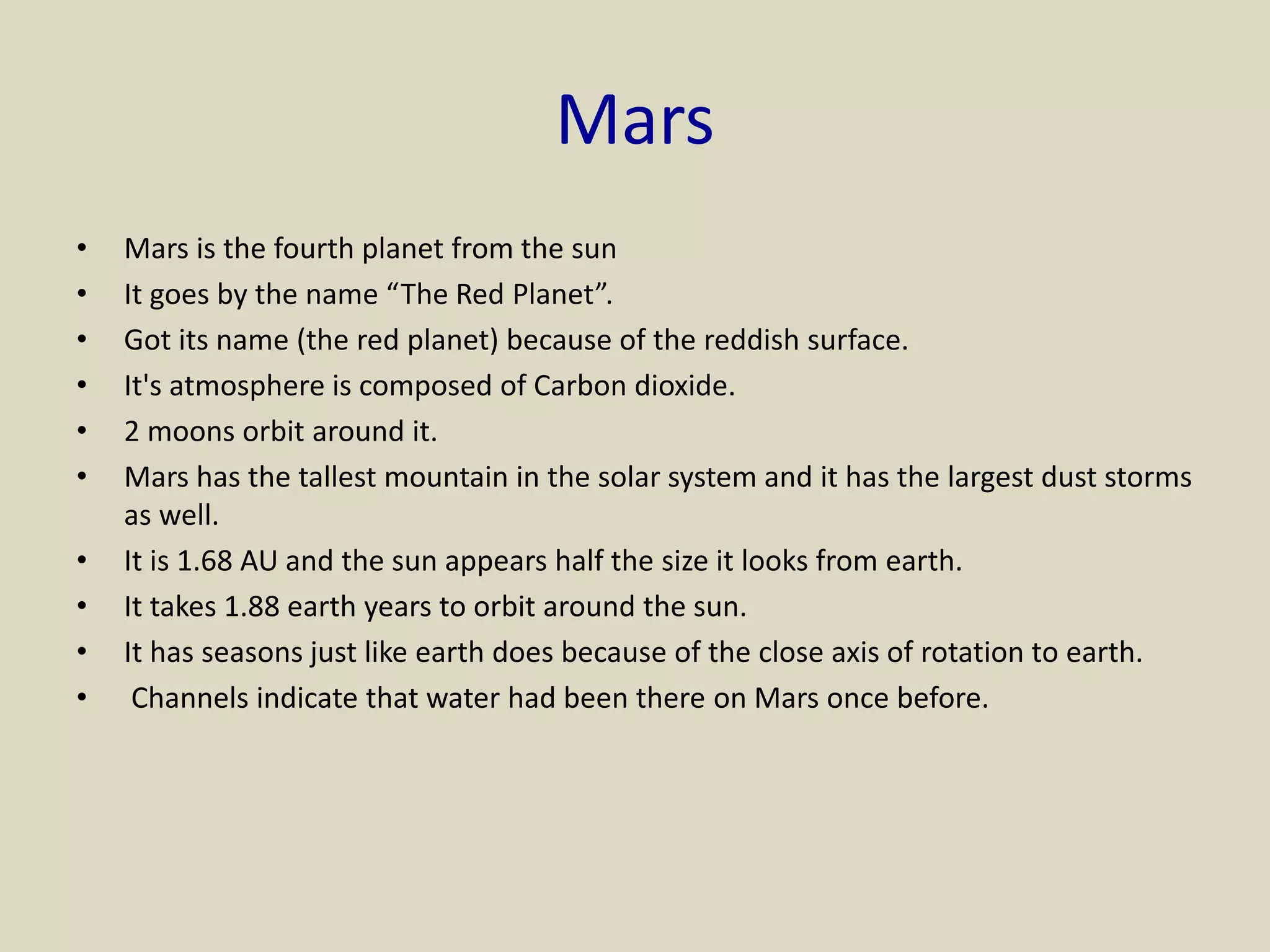 Mars

• Mars is the fourth planet from the sun
• It goes by the name “The Red Planet”.
• Got its name (the red planet) because of the reddish surface.
• It's atmosphere is composed of Carbon dioxide.
• 2 moons orbit around it.
• Mars has the tallest mountain in the solar system and it has the largest dust storms as well.
• It is 1.68 AU and the sun appears half the size it looks from earth.
• It takes 1.88 earth years to orbit around the sun.
• It has seasons just like earth does because of the close axis of rotation to earth.
• Channels indicate that water had been there on Mars once before.